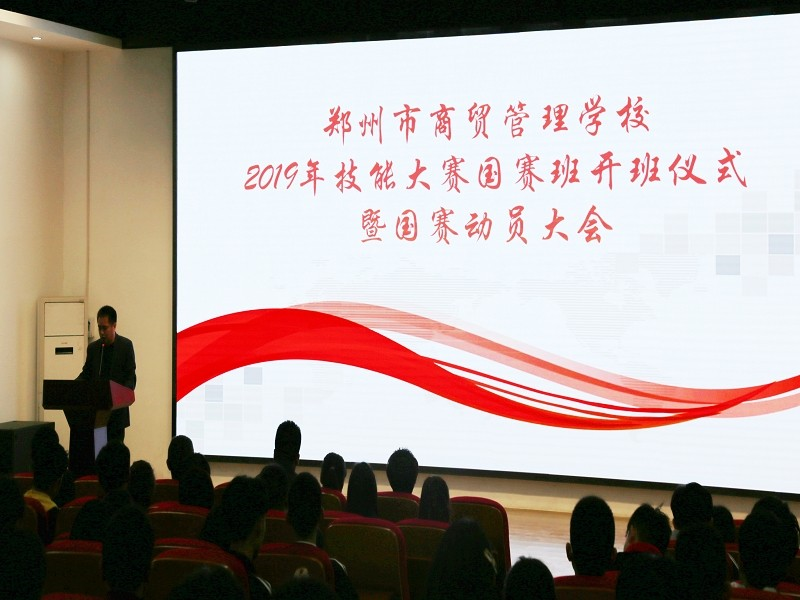 郑州市商贸管理学校
2019年技能大赛国赛班开班仪式
暨国赛动员大会